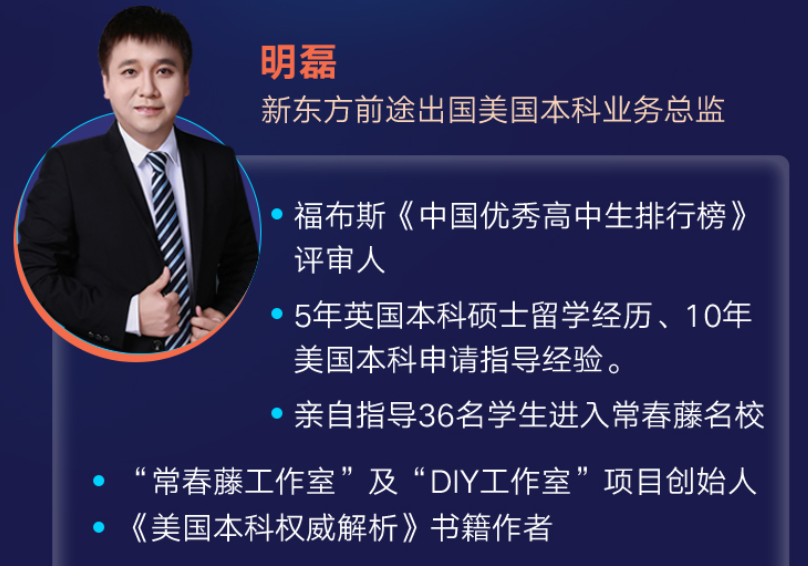 明磊
新东方前途出国美国本科业务总监

• 福布斯《中国优秀高中生排行榜》评审人
• 5年英国本科硕士留学经历、10年美国本科申请指导经验。
• 亲自指导36名学生进入常春藤名校
• “常春藤工作室”及“DIY工作室”项目创始人
• 《美国本科权威解析》书籍作者